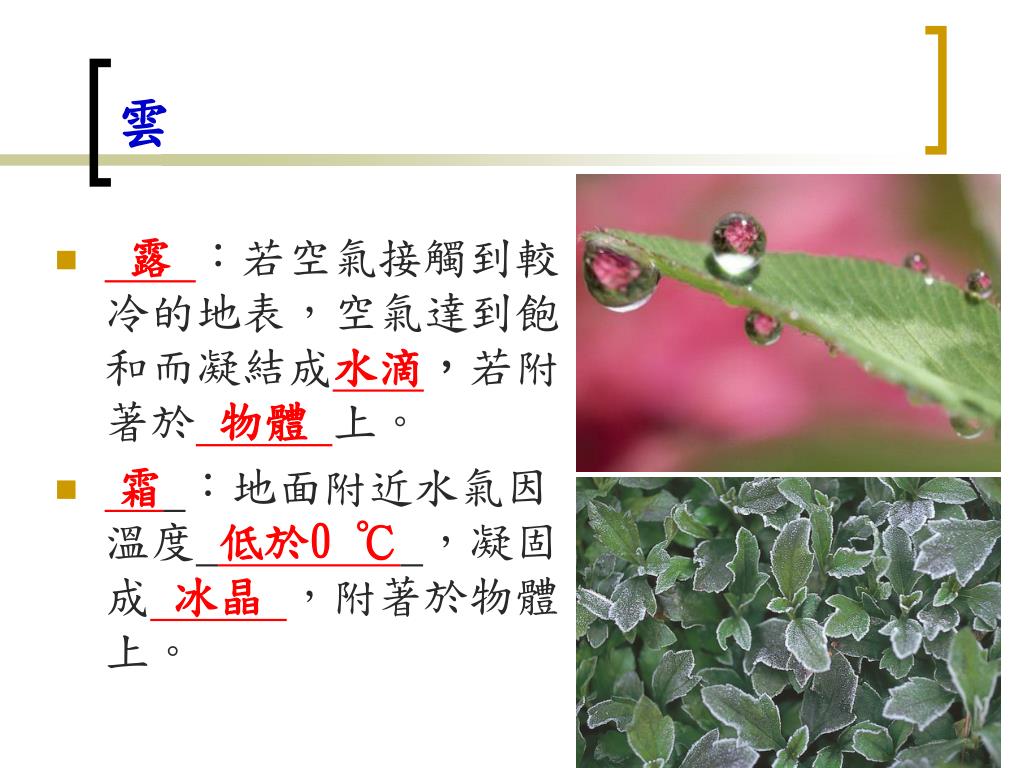 雲

露：若空氣接觸到較冷的地表，空氣達到飽和而凝結成水滴，若附著於物體上。

霜：地面附近水氣因溫度低於0 ℃，凝固成冰晶，附著於物體上。